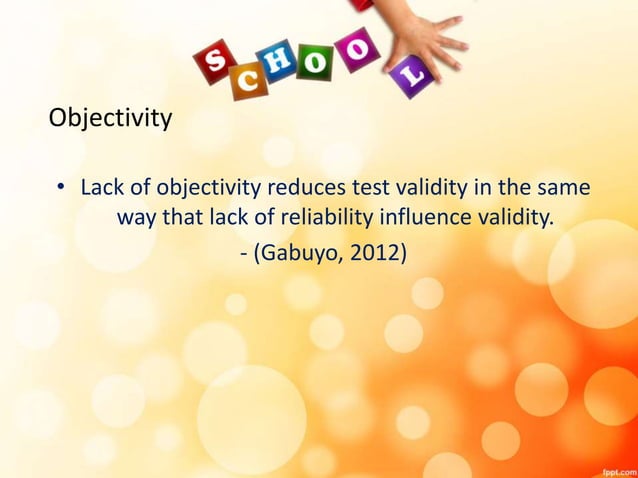 SCHOOL

Objectivity

• Lack of objectivity reduces test validity in the same way that lack of reliability influence validity.

- (Gabuyo, 2012)

fppt.com